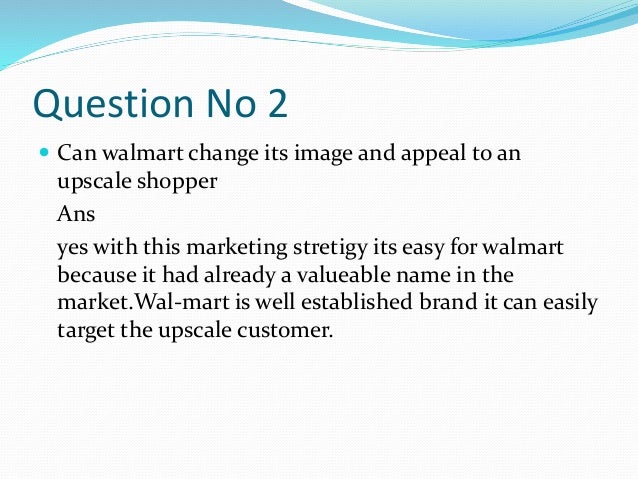 Question No 2

Can walmart change its image and appeal to an upscale shopper

Ans

yes with this marketing stretigy its easy for walmart because it had already a valueable name in the market.Wal-mart is well established brand it can easily target the upscale customer.